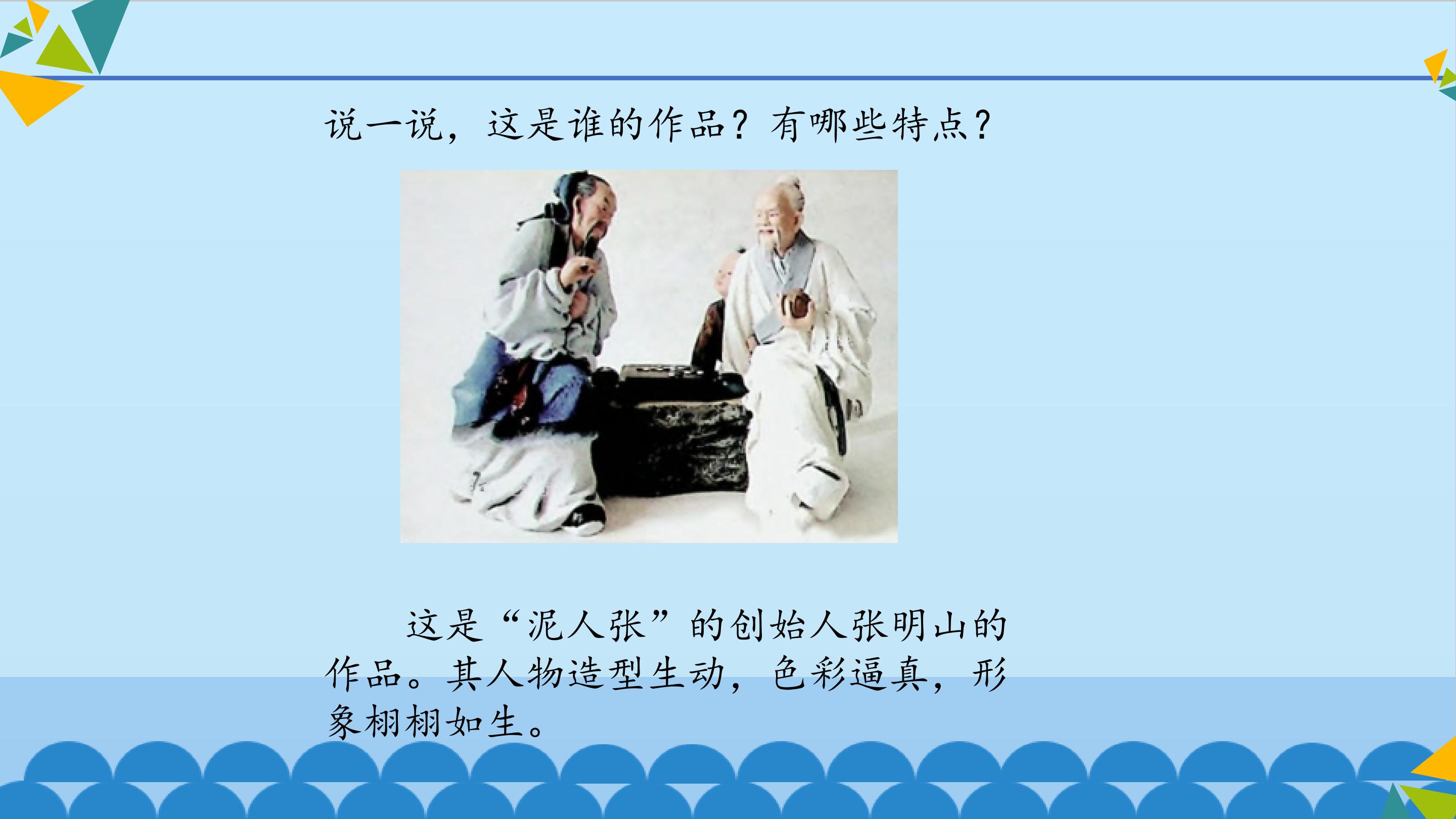 说一说，这是谁的作品？有哪些特点？

这是“泥人张”的创始人张明山的作品。其人物造型生动，色彩逼真，形象栩栩如生。